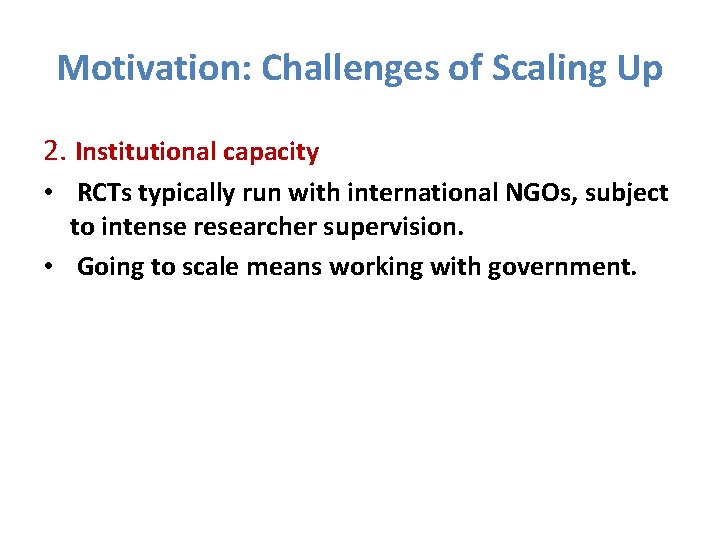 Motivation: Challenges of Scaling Up

2. Institutional capacity

• RCTs typically run with international NGOs, subject to intense researcher supervision.
• Going to scale means working with government.